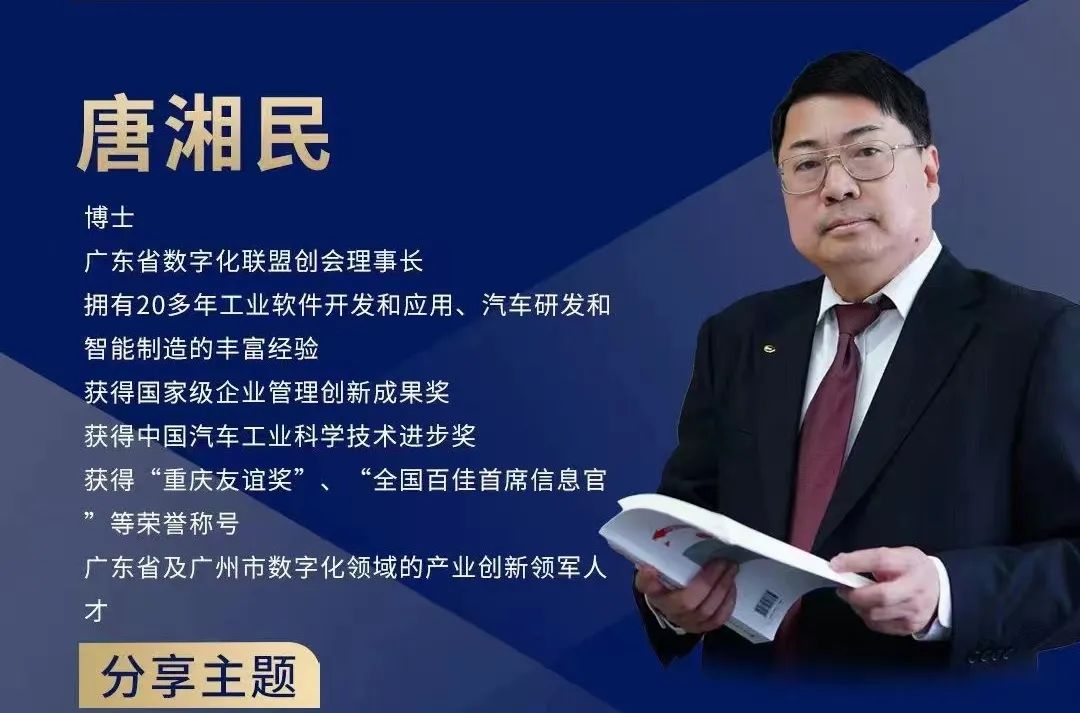 唐湘民

博士
广东省数字化联盟创会理事长
拥有20多年工业软件开发和应用、汽车研发和智能制造的丰富经验
获得国家级企业管理创新成果奖
获得中国汽车工业科学技术进步奖
获得“重庆友谊奖”、“全国百佳首席信息官”等荣誉称号
广东省及广州市数字化领域的产业创新领军人才

分享主题